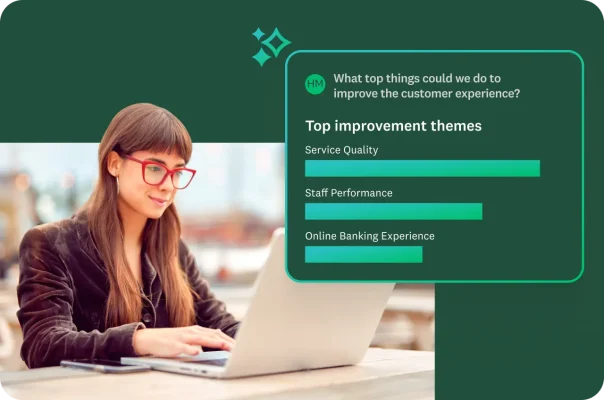 HM What top things could we do to improve the customer experience?

Top improvement themes

Service Quality

Staff Performance

Online Banking Experience